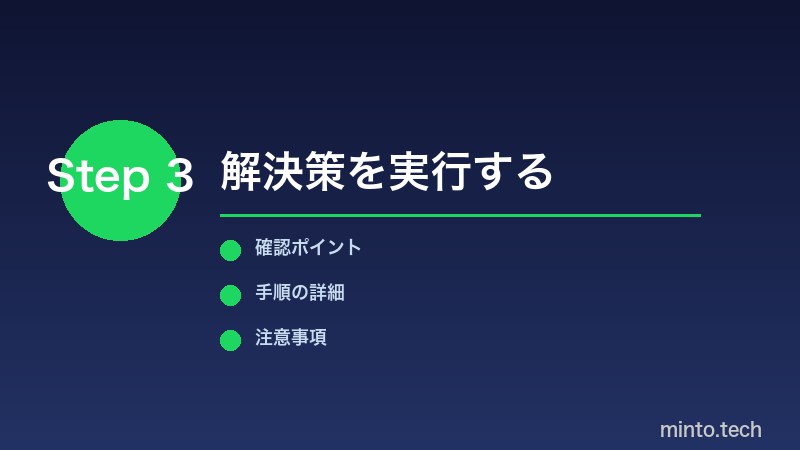 Step 3 解決策を実行する

確認ポイント

手順の詳細

注意事項

minto.tech